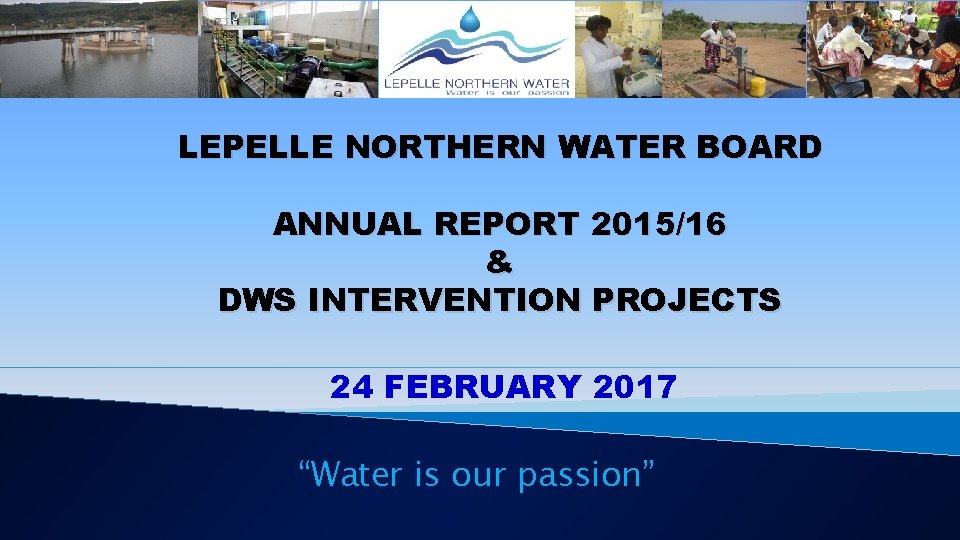 LEPELLE NORTHERN WATER
Water is our passion

LEPELLE NORTHERN WATER BOARD

ANNUAL REPORT 2015/16
&
DWS INTERVENTION PROJECTS

24 FEBRUARY 2017

“Water is our passion”